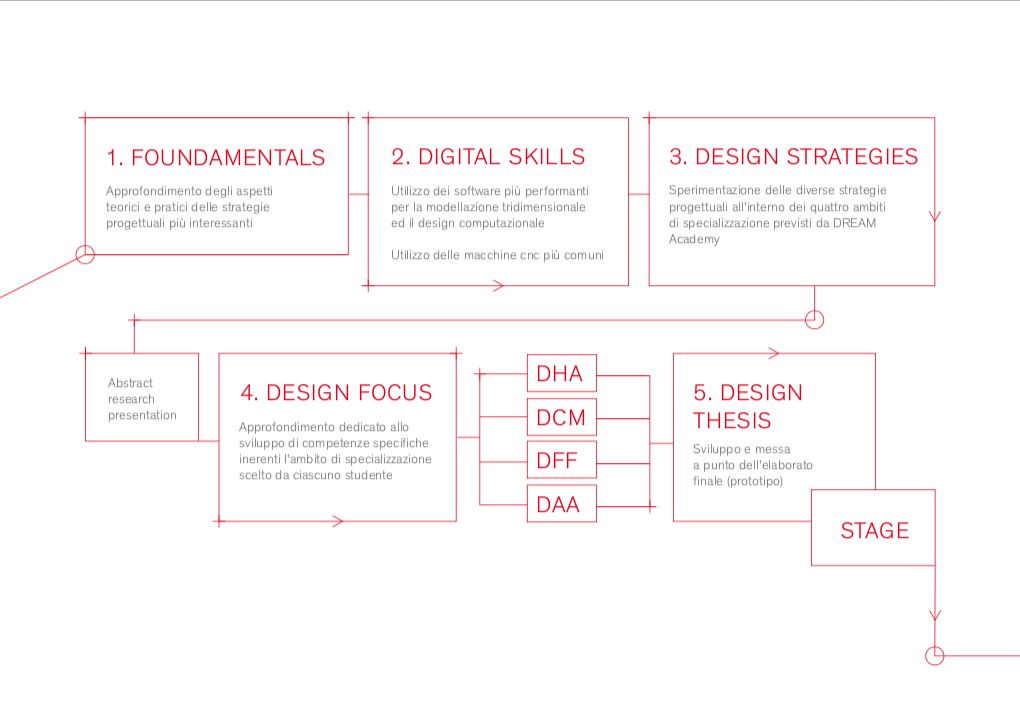 1. FOUNDAMENTALS

Approfondimento degli aspetti teorici e pratici delle strategie progettuali più interessanti

2. DIGITAL SKILLS

Utilizzo dei software più performanti per la modellazione tridimensionale ed il design computazionale

Utilizzo delle macchine cnc più comuni

3. DESIGN STRATEGIES

Sperimentazione delle diverse strategie progettuali all'interno dei quattro ambiti di specializzazione previsti da DREAM Academy

Abstract research presentation

4. DESIGN FOCUS

Approfondimento dedicato allo sviluppo di competenze specifiche inerenti l'ambito di specializzazione scelto da ciascuno studente

DHA

DCM

DFF

DAA

5. DESIGN THESIS

Sviluppo e messa a punto dell'elaborato finale (prototipo)

STAGE